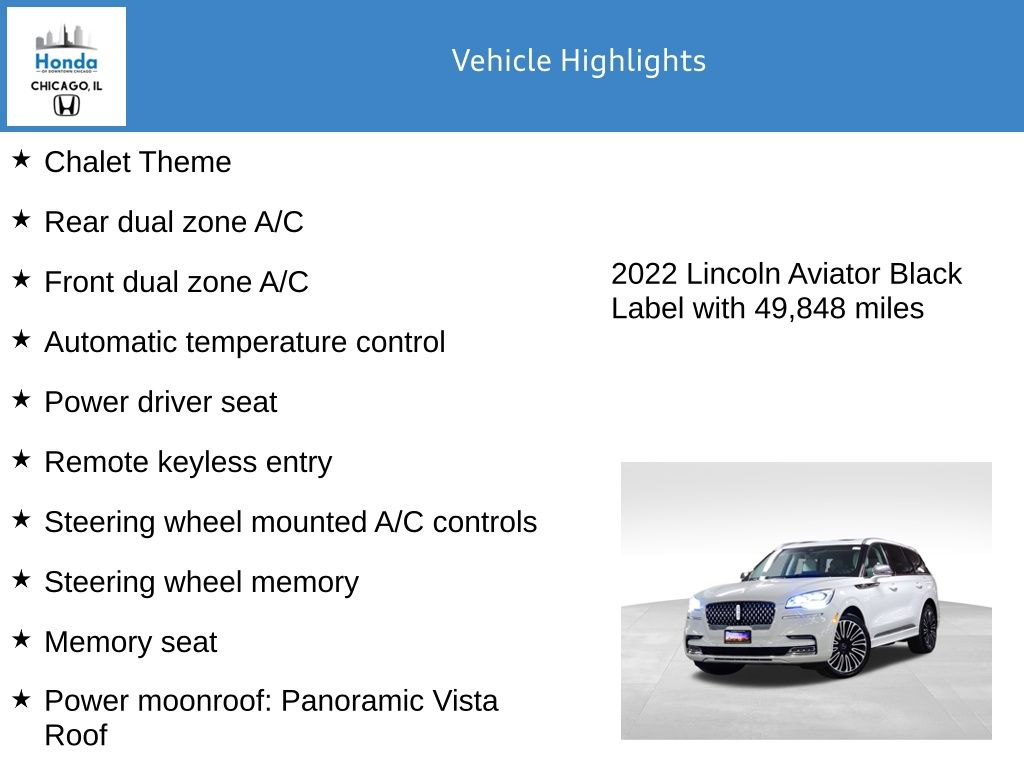 Honda
OF DOWNTOWN CHICAGO
CHICAGO, IL

Vehicle Highlights

★ Chalet Theme

★ Rear dual zone A/C

★ Front dual zone A/C

★ Automatic temperature control

★ Power driver seat

★ Remote keyless entry

★ Steering wheel mounted A/C controls

★ Steering wheel memory

★ Memory seat

★ Power moonroof: Panoramic Vista Roof

2022 Lincoln Aviator Black Label with 49,848 miles